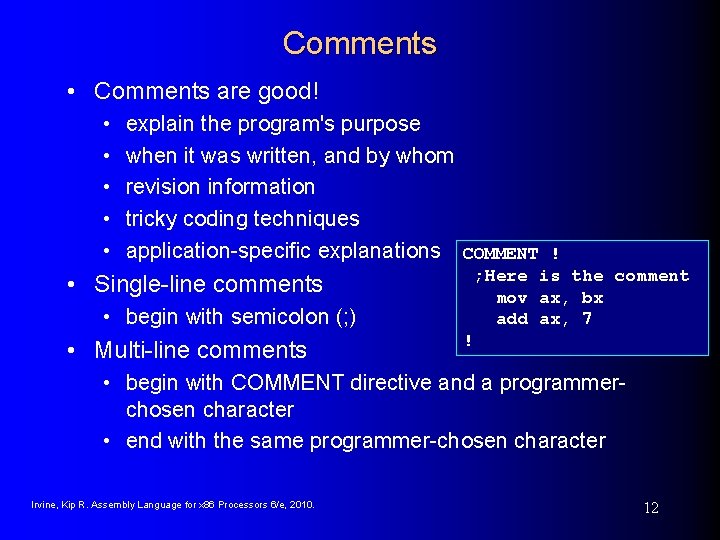 Comments

• Comments are good!
  • explain the program's purpose
  • when it was written, and by whom
  • revision information
  • tricky coding techniques
  • application-specific explanations
• Single-line comments
  • begin with semicolon (;)
• Multi-line comments
  • begin with COMMENT directive and a programmer-chosen character
  • end with the same programmer-chosen character

COMMENT !
 ;Here is the comment
   mov ax, bx
   add ax, 7
!

Irvine, Kip R. Assembly Language for x86 Processors 6/e, 2010.

12